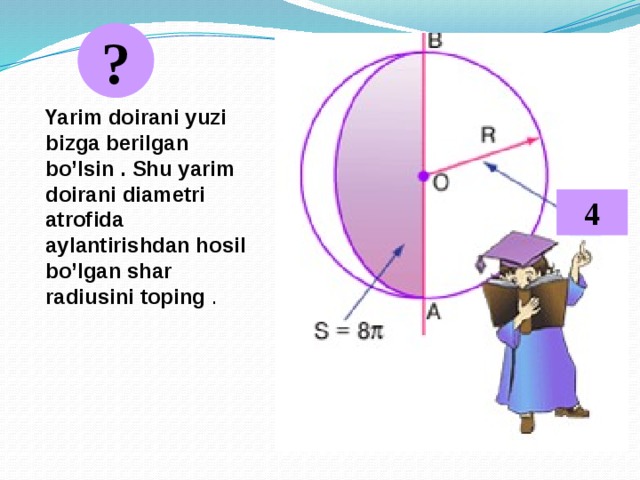 ?

Yarim doirani yuzi bizga berilgan bo'lsin . Shu yarim doirani diametri atrofida aylantirishdan hosil bo'lgan shar radiusini toping .

B

R

O

4

A

$S = 8\pi$